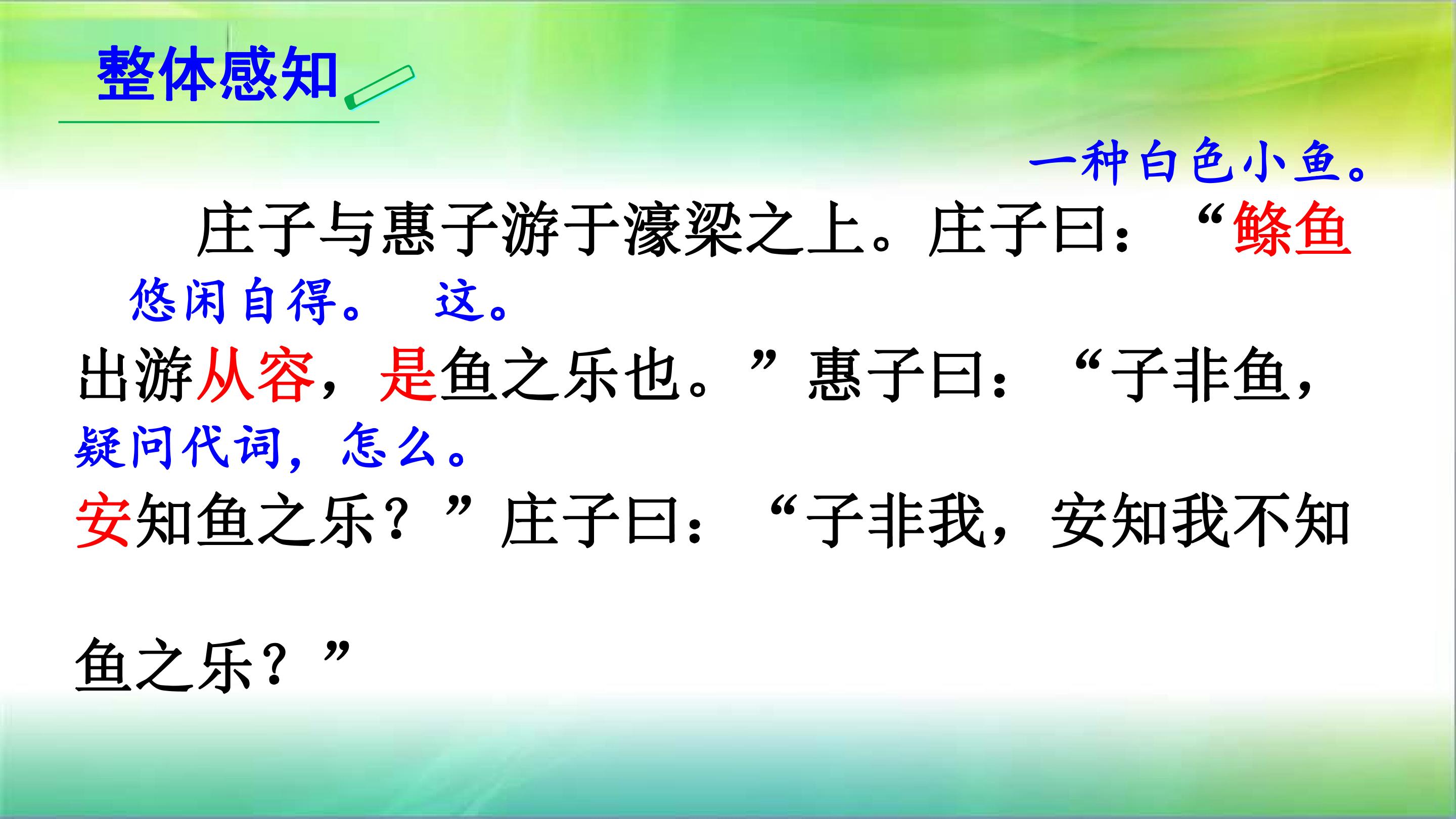 整体感知

一种白色小鱼。

庄子与惠子游于濠梁之上。庄子曰：“鲦鱼

悠闲自得。 这。

出游从容，是鱼之乐也。”惠子曰：“子非鱼，

疑问代词，怎么。

安知鱼之乐？”庄子曰：“子非我，安知我不知

鱼之乐？”